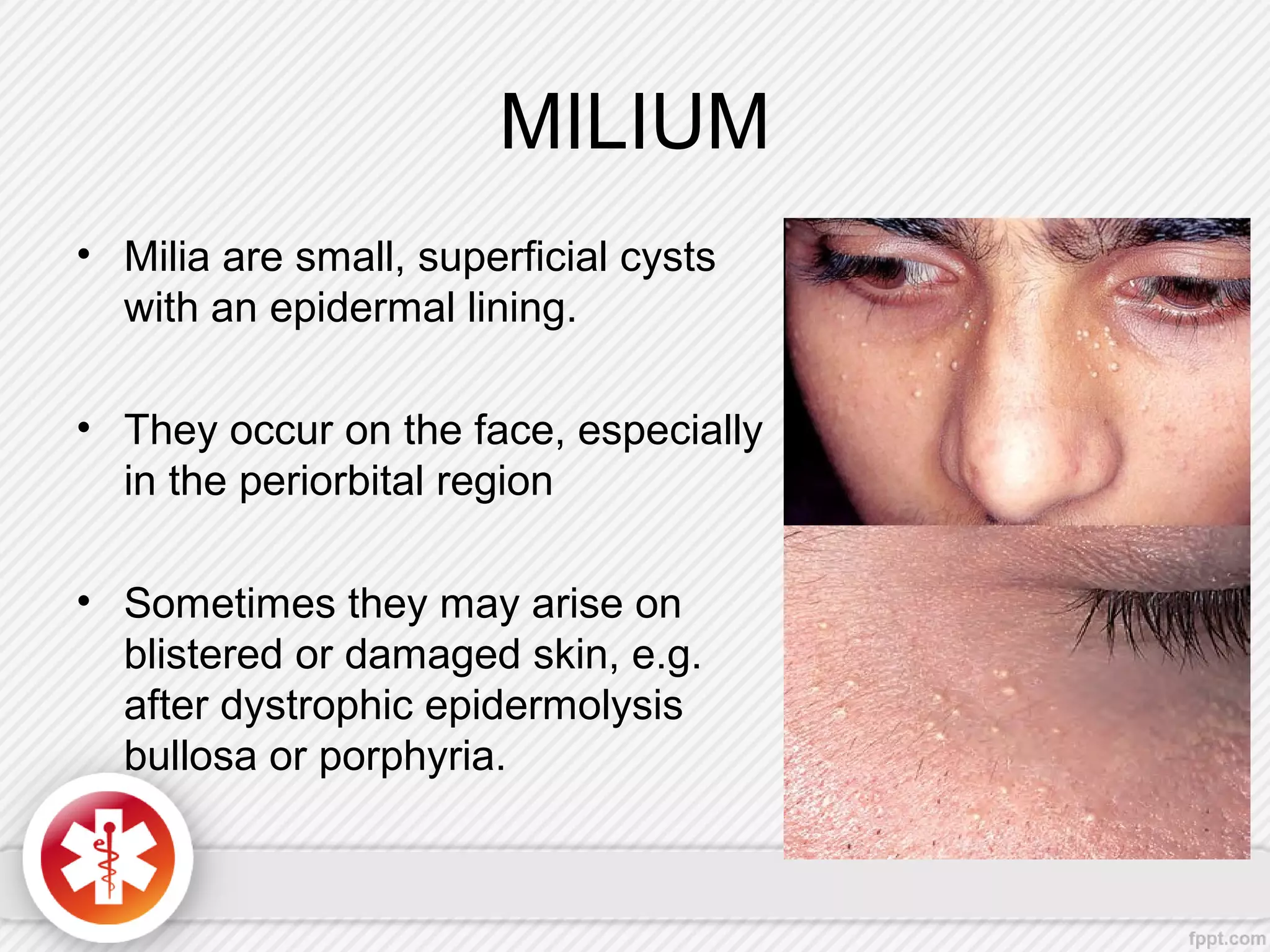 MILIUM

• Milia are small, superficial cysts with an epidermal lining.

• They occur on the face, especially in the periorbital region

• Sometimes they may arise on blistered or damaged skin, e.g. after dystrophic epidermolysis bullosa or porphyria.

fppt.com